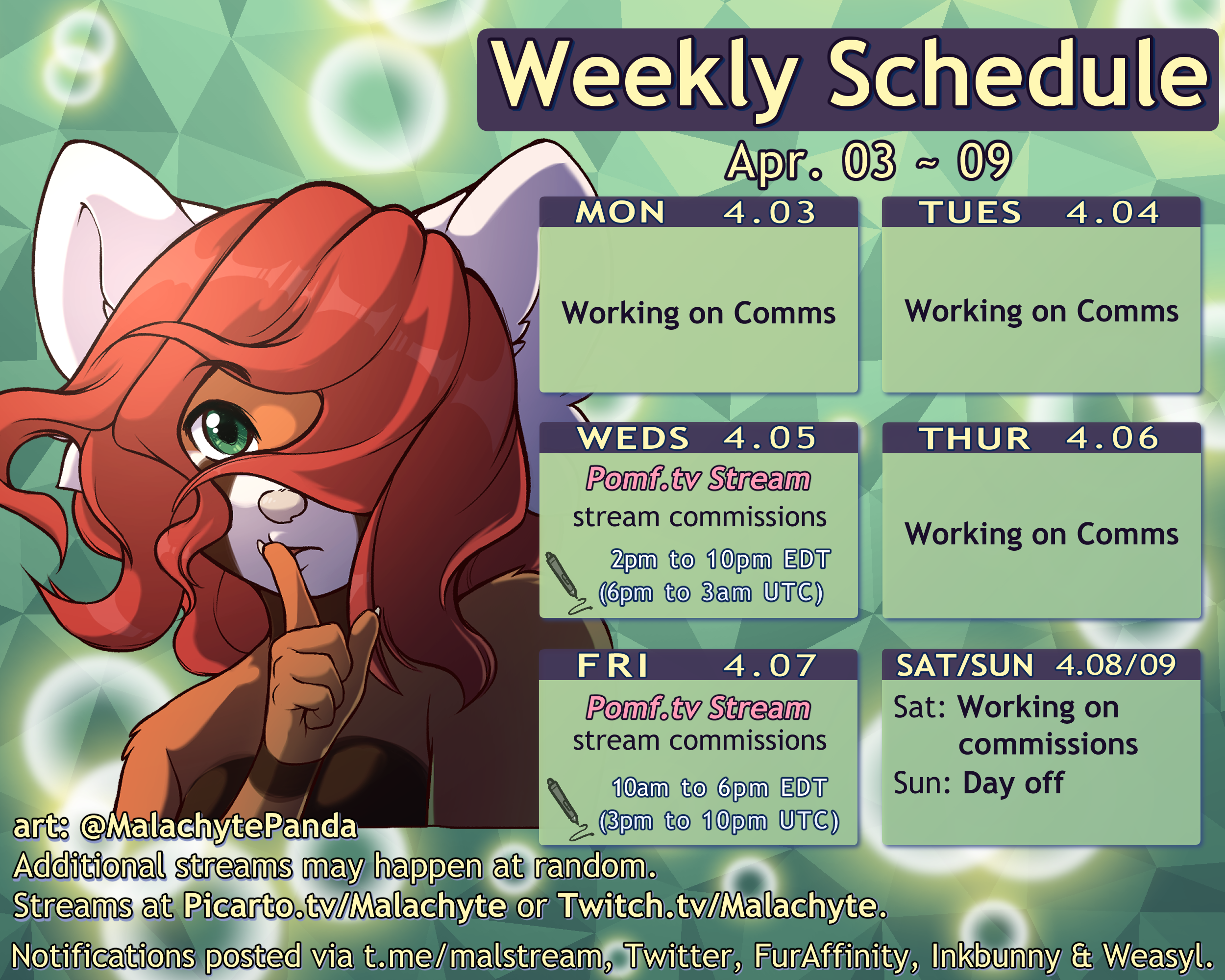 Weekly Schedule

Apr. 03 ~ 09

MON 4.03
Working on Comms

TUES 4.04
Working on Comms

WEDS 4.05
Pomf.tv Stream
stream commissions
2pm to 10pm EDT
(6pm to 3am UTC)

THUR 4.06
Working on Comms

FRI 4.07
Pomf.tv Stream
stream commissions
10am to 6pm EDT
(3pm to 10pm UTC)

SAT/SUN 4.08/09
Sat: Working on commissions
Sun: Day off

art: @MalachytePanda
Additional streams may happen at random.
Streams at Picarto.tv/Malachyte or Twitch.tv/Malachyte.
Notifications posted via t.me/malstream, Twitter, FurAffinity, Inkbunny & Weasyl.